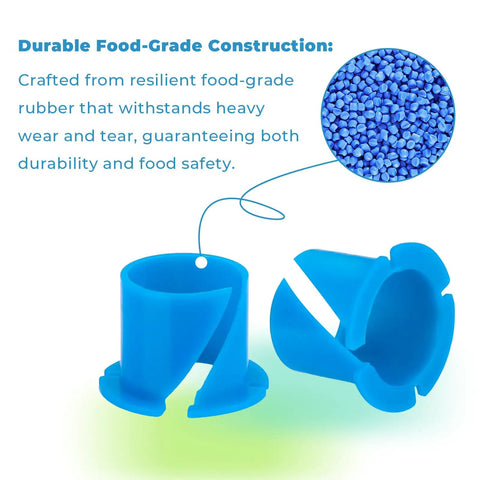 Durable Food-Grade Construction:

Crafted from resilient food-grade rubber that withstands heavy wear and tear, guaranteeing both durability and food safety.